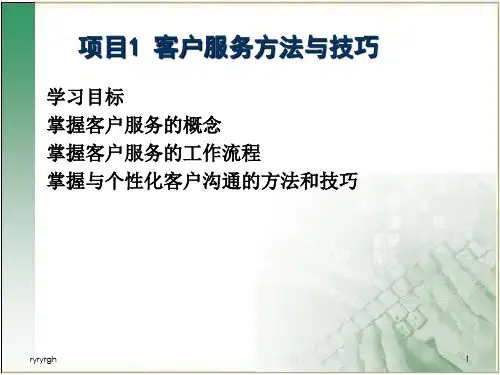 项目1 客户服务方法与技巧

学习目标
掌握客户服务的概念
掌握客户服务的工作流程
掌握与个性化客户沟通的方法和技巧

ryryrgh

1